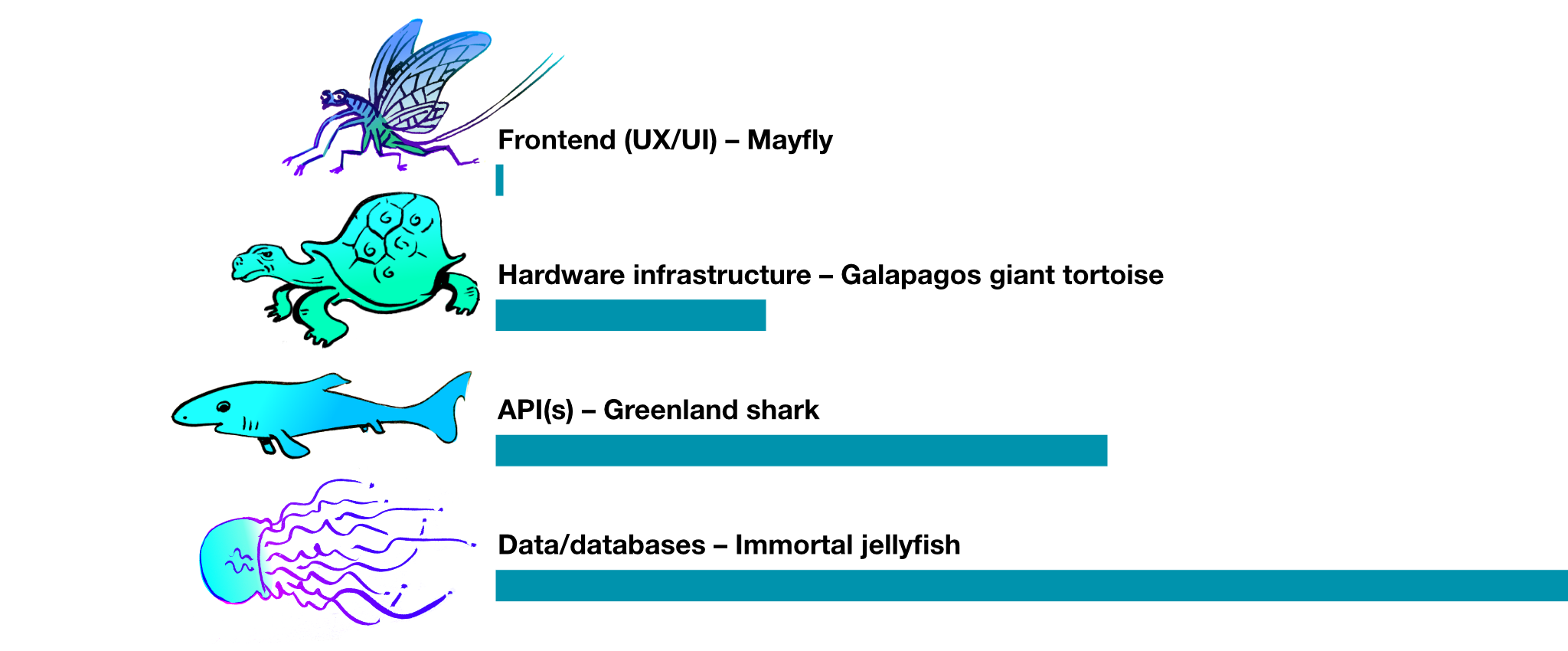 Frontend (UX/UI) – Mayfly

Hardware infrastructure – Galapagos giant tortoise

API(s) – Greenland shark

Data/databases – Immortal jellyfish